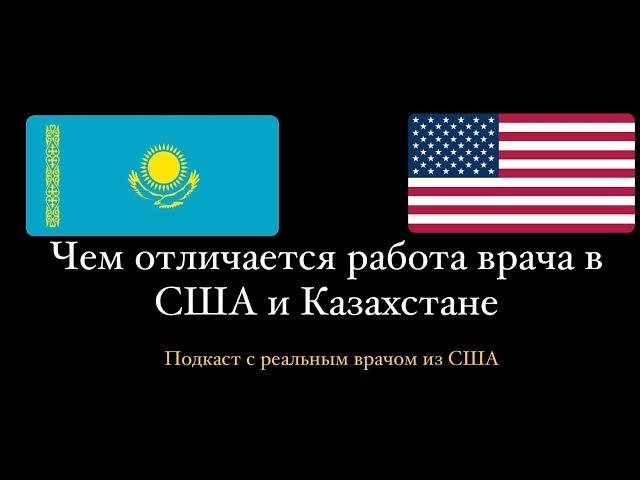 Чем отличается работа врача в США и Казахстане

Подкаст с реальным врачом из США